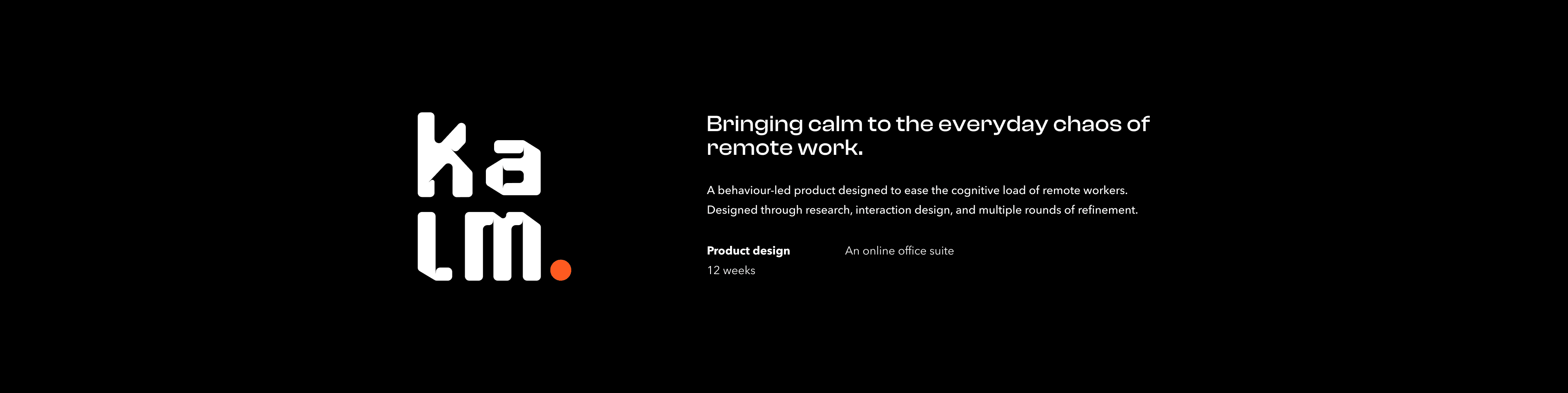 ka
lm.

Bringing calm to the everyday chaos of remote work.

A behaviour-led product designed to ease the cognitive load of remote workers. Designed through research, interaction design, and multiple rounds of refinement.

**Product design**
12 weeks

An online office suite